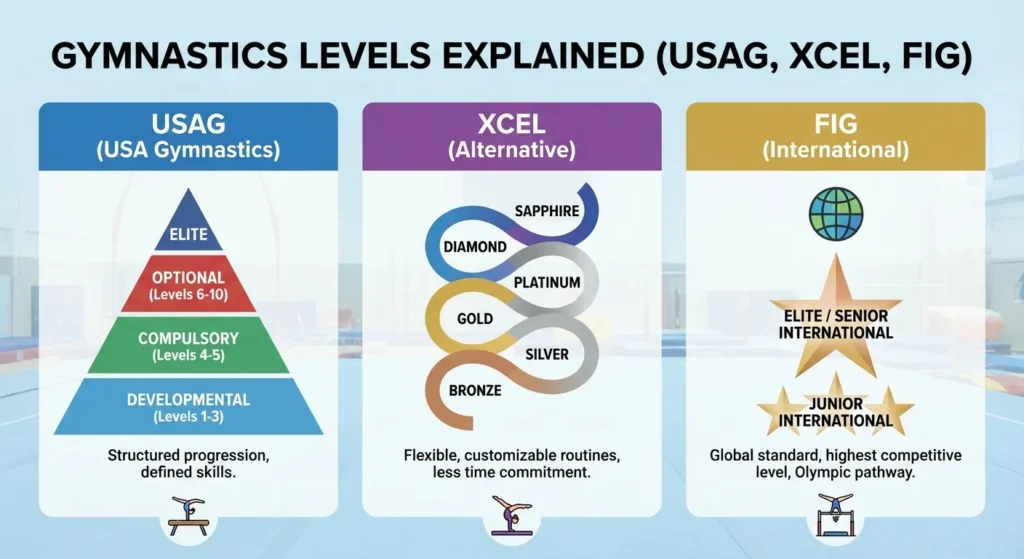 GYMNASTICS LEVELS EXPLAINED (USAG, XCEL, FIG)

USAG
(USA Gymnastics)

ELITE

OPTIONAL
(Levels 6-10)

COMPULSORY
(Levels 4-5)

DEVELOPMENTAL
(Levels 1-3)

Structured progression, defined skills.

XCEL
(Alternative)

SAPPHIRE

DIAMOND

PLATINUM

GOLD

SILVER

BRONZE

Flexible, customizable routines, less time commitment.

FIG
(International)

ELITE / SENIOR INTERNATIONAL

JUNIOR INTERNATIONAL

Global standard, highest competitive level, Olympic pathway.